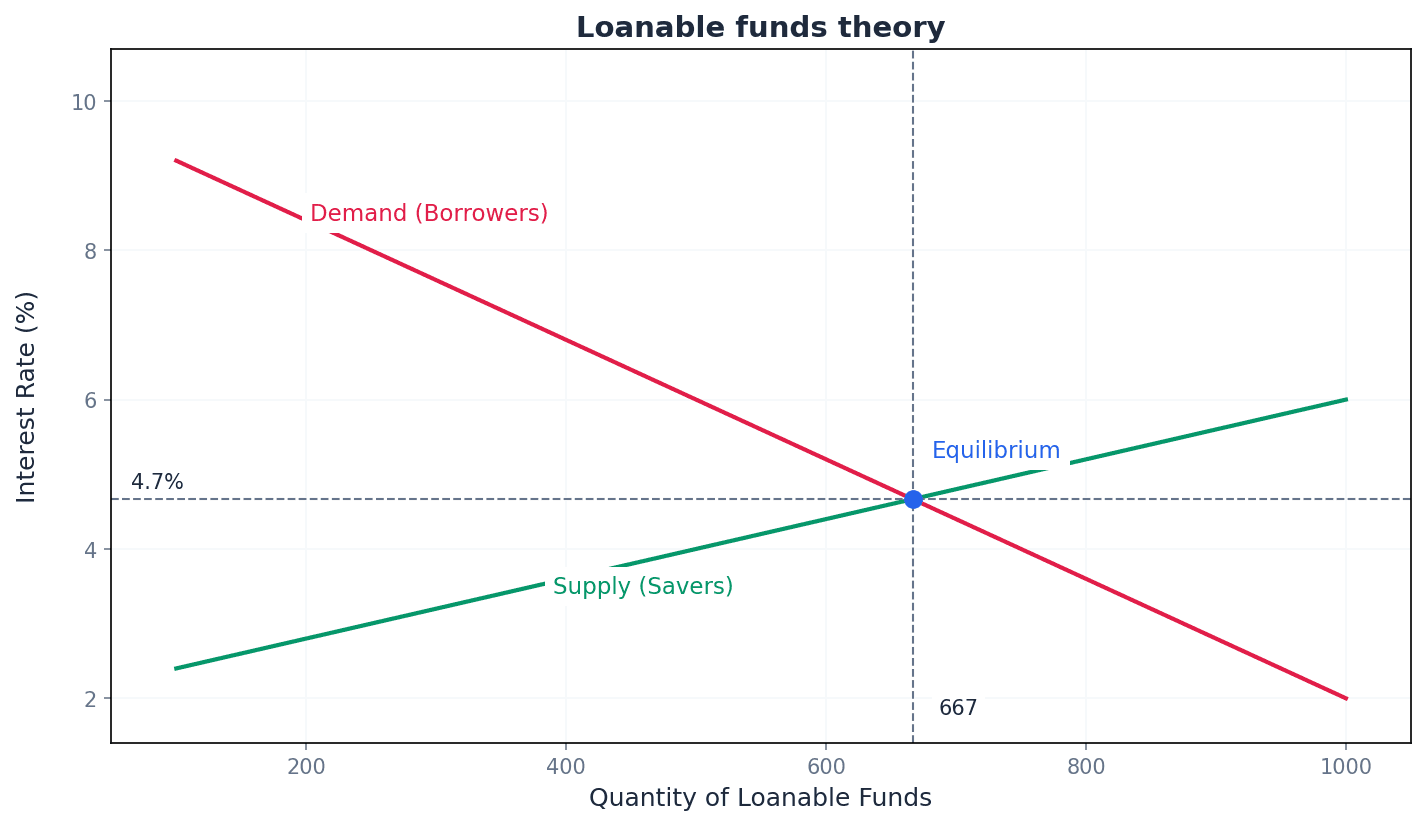 Loanable funds theory

Interest Rate (%)

10
8
6
4
2

Demand (Borrowers)

Equilibrium

4.7%

Supply (Savers)

667

200
400
600
800
1000

Quantity of Loanable Funds